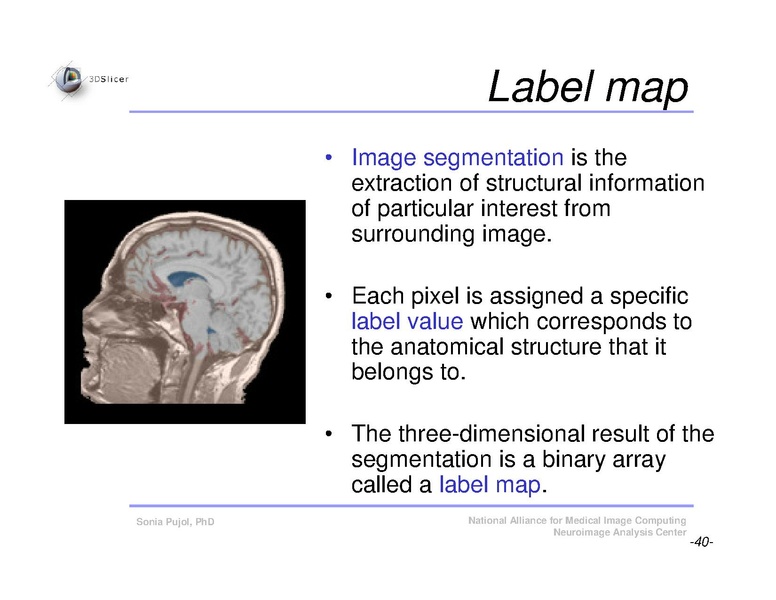 3DSlicer

Label map

• Image segmentation is the extraction of structural information of particular interest from surrounding image.

• Each pixel is assigned a specific label value which corresponds to the anatomical structure that it belongs to.

• The three-dimensional result of the segmentation is a binary array called a label map.

Sonia Pujol, PhD

National Alliance for Medical Image Computing
Neuroimage Analysis Center

-40-